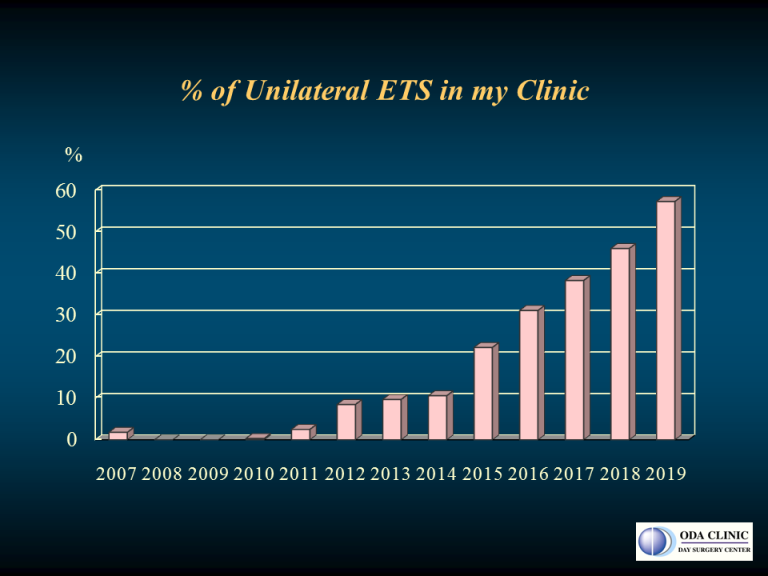 % of Unilateral ETS in my Clinic

%

60
50
40
30
20
10
0

2007 2008 2009 2010 2011 2012 2013 2014 2015 2016 2017 2018 2019

ODA CLINIC
DAY SURGERY CENTER